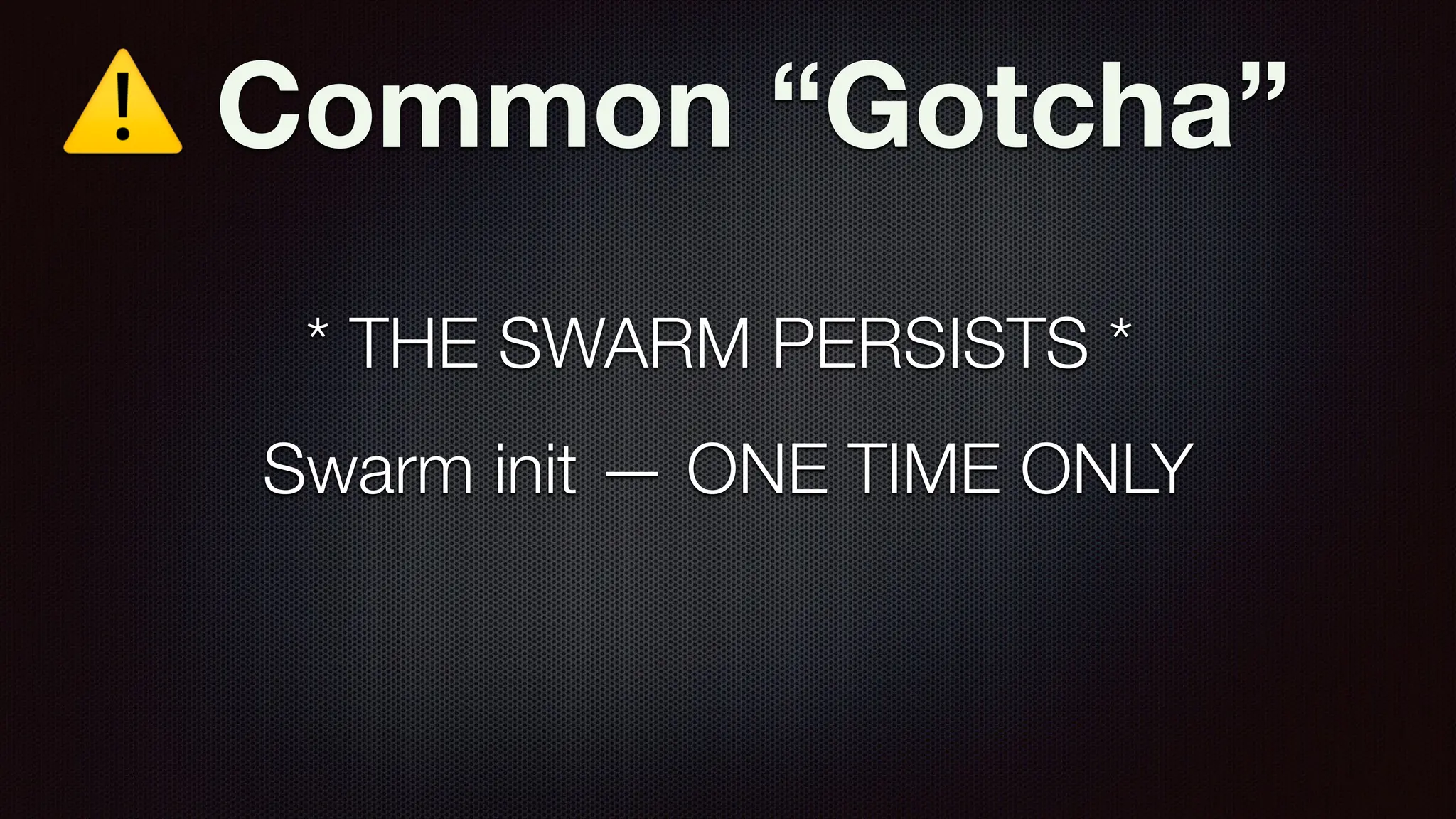 ⚠️ Common “Gotcha”

* THE SWARM PERSISTS *

Swarm init — ONE TIME ONLY